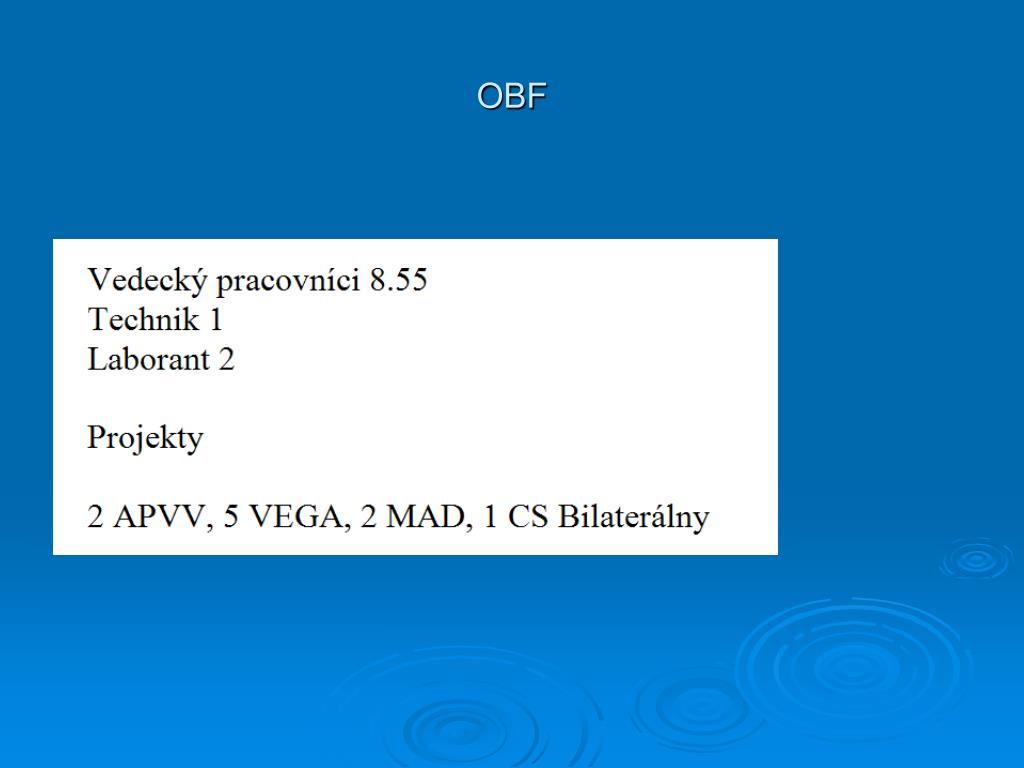 OBF

Vedecký pracovníci 8.55
Technik 1
Laborant 2

Projekty

2 APVV, 5 VEGA, 2 MAD, 1 CS Bilaterálny